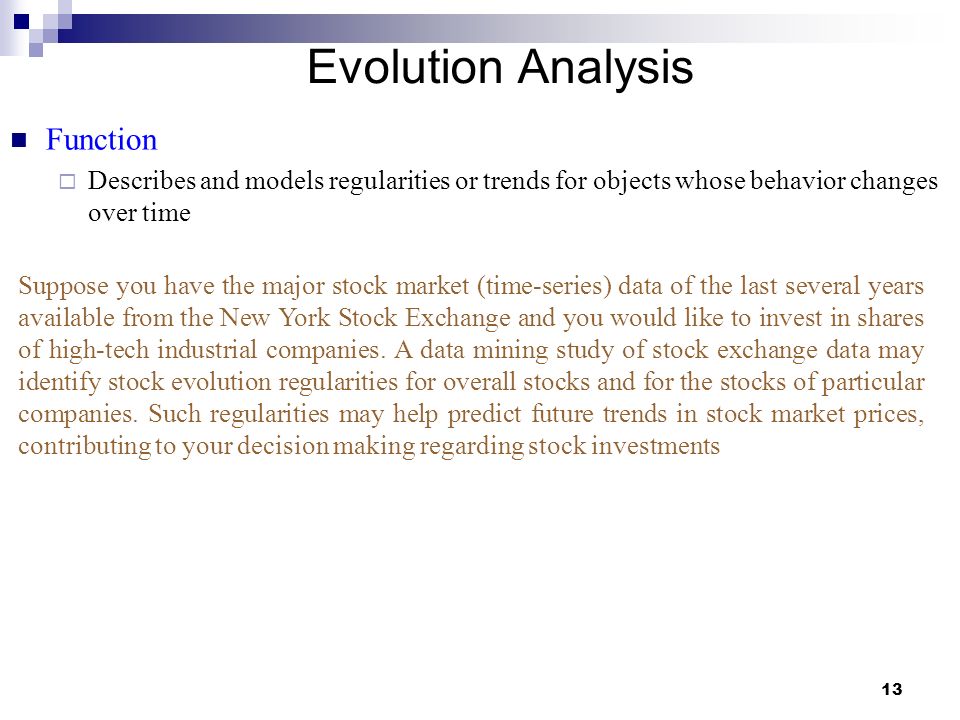 Evolution Analysis

Function

Describes and models regularities or trends for objects whose behavior changes over time

Suppose you have the major stock market (time-series) data of the last several years available from the New York Stock Exchange and you would like to invest in shares of high-tech industrial companies. A data mining study of stock exchange data may identify stock evolution regularities for overall stocks and for the stocks of particular companies. Such regularities may help predict future trends in stock market prices, contributing to your decision making regarding stock investments

13